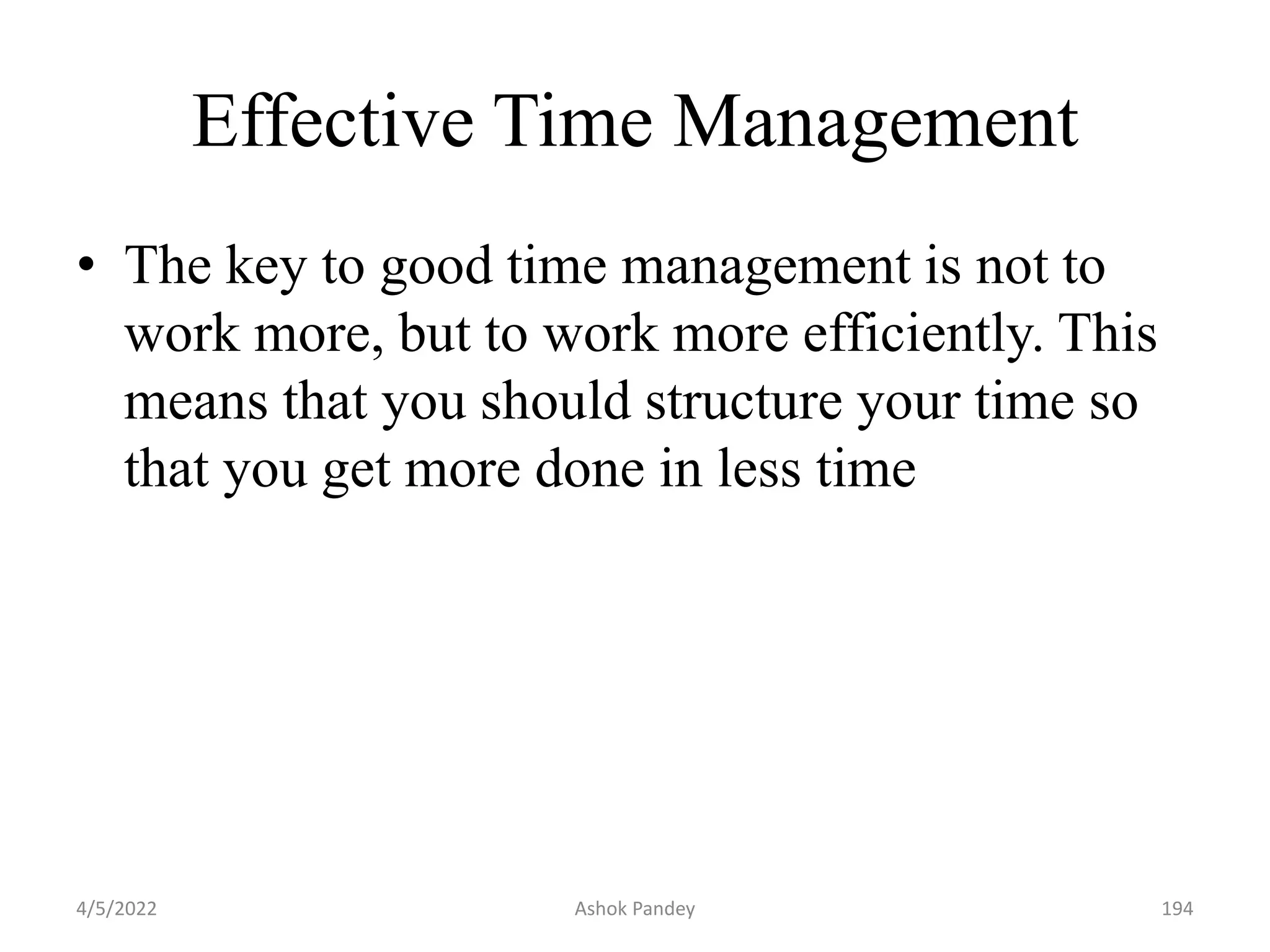 Effective Time Management

• The key to good time management is not to work more, but to work more efficiently. This means that you should structure your time so that you get more done in less time

4/5/2022 Ashok Pandey 194